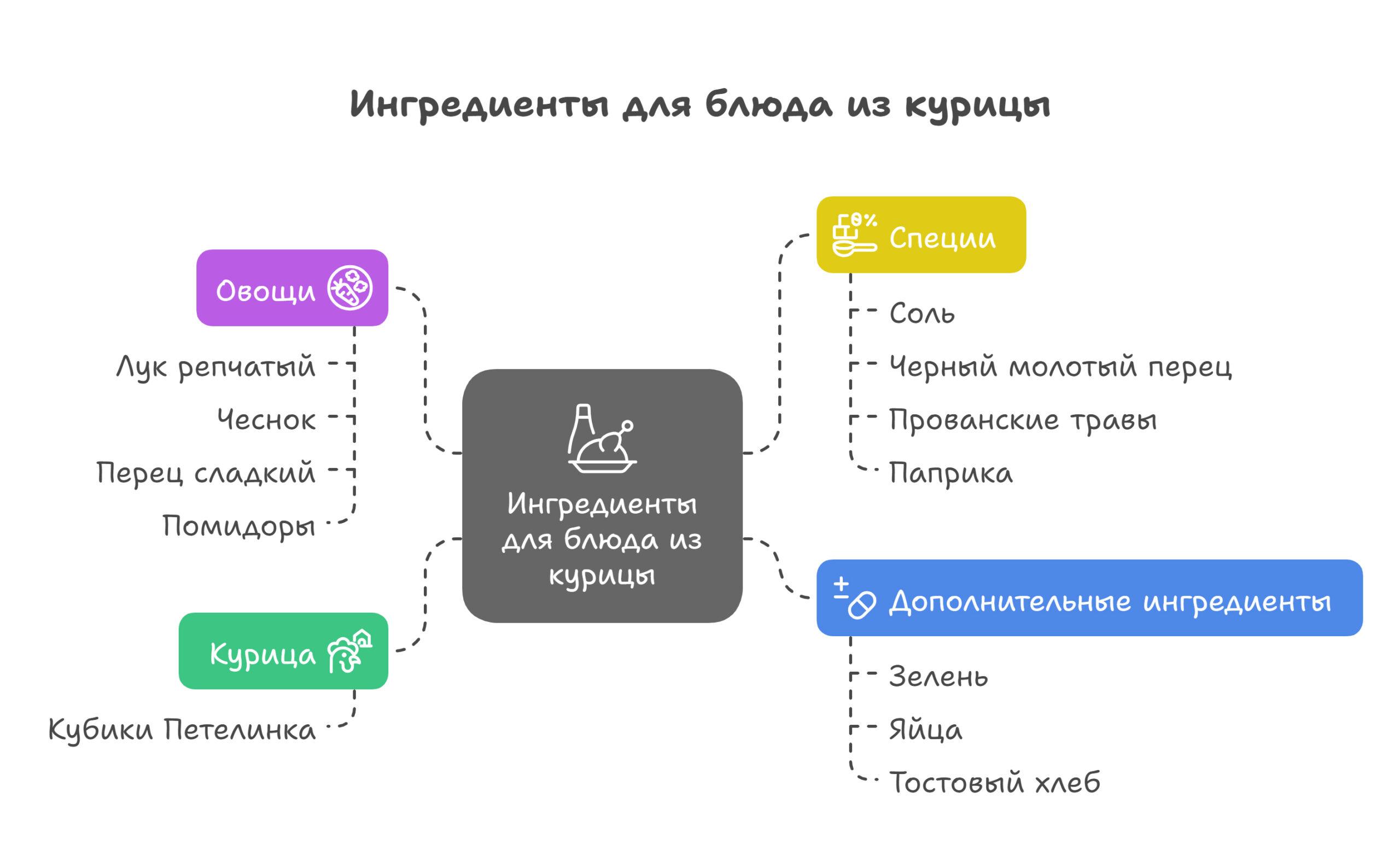 Ингредиенты для блюда из курицы

Овощи

Лук репчатый

Чеснок

Перец сладкий

Помидоры

Курица

Кубики Петелинка

Ингредиенты для блюда из курицы

Специи

Соль

Черный молотый перец

Прованские травы

Паприка

Дополнительные ингредиенты

Зелень

Яйца

Тостовый хлеб